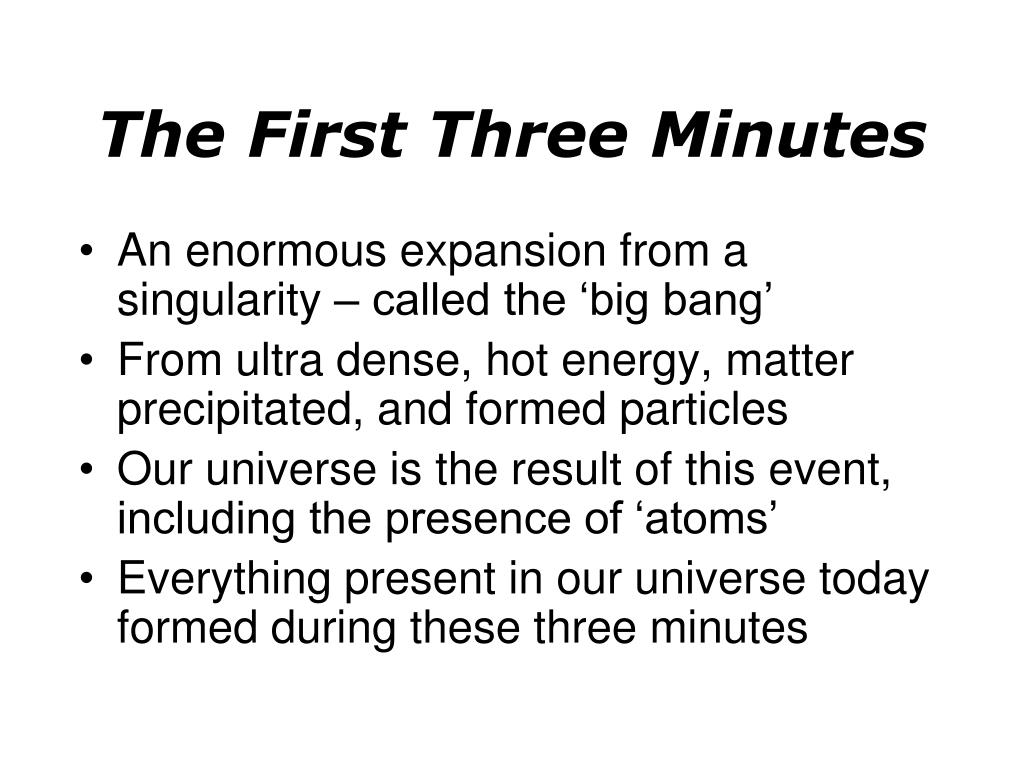 The First Three Minutes

• An enormous expansion from a singularity – called the ‘big bang’
• From ultra dense, hot energy, matter precipitated, and formed particles
• Our universe is the result of this event, including the presence of ‘atoms’
• Everything present in our universe today formed during these three minutes